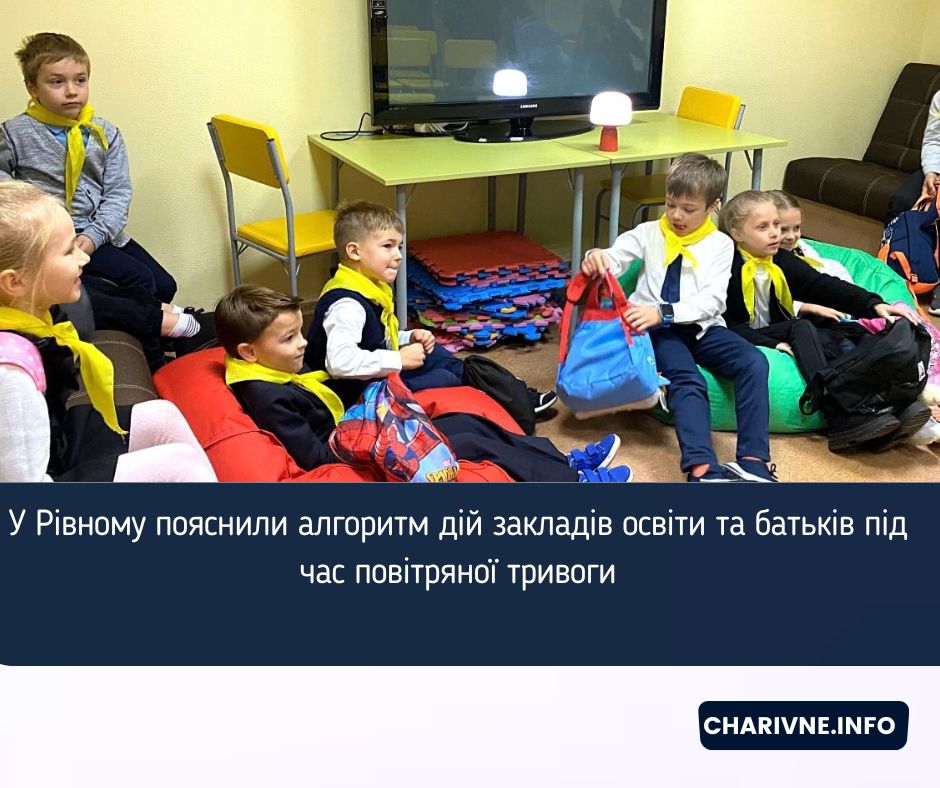 SAMSUNG

У Рівному пояснили алгоритм дій закладів освіти та батьків під час повітряної тривоги

CHARIVNE.INFO